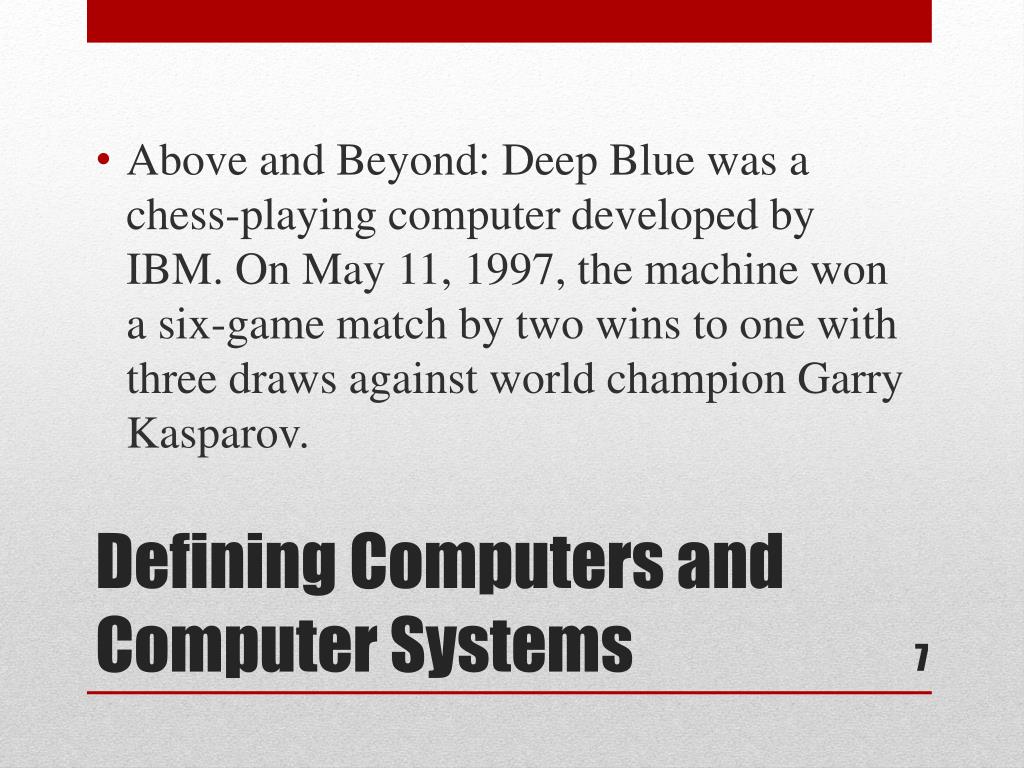 • Above and Beyond: Deep Blue was a chess-playing computer developed by IBM. On May 11, 1997, the machine won a six-game match by two wins to one with three draws against world champion Garry Kasparov.

Defining Computers and Computer Systems

7